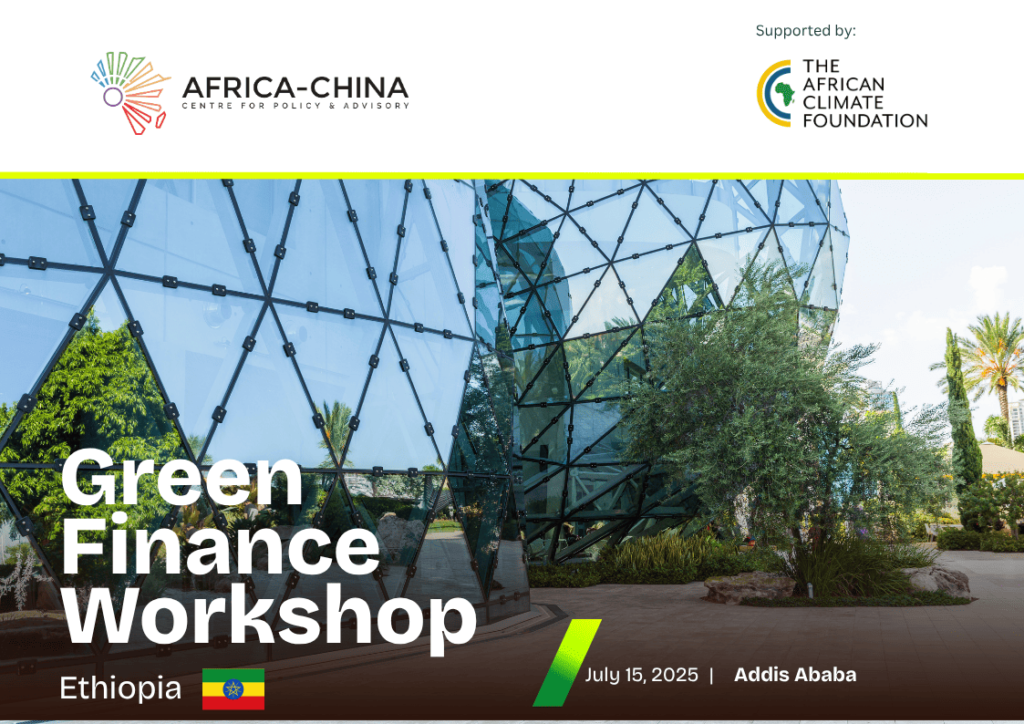 AFRICA-CHINA
CENTRE FOR POLICY & ADVISORY

Supported by:

THE AFRICAN CLIMATE FOUNDATION

Green Finance Workshop

Ethiopia

July 15, 2025 | Addis Ababa